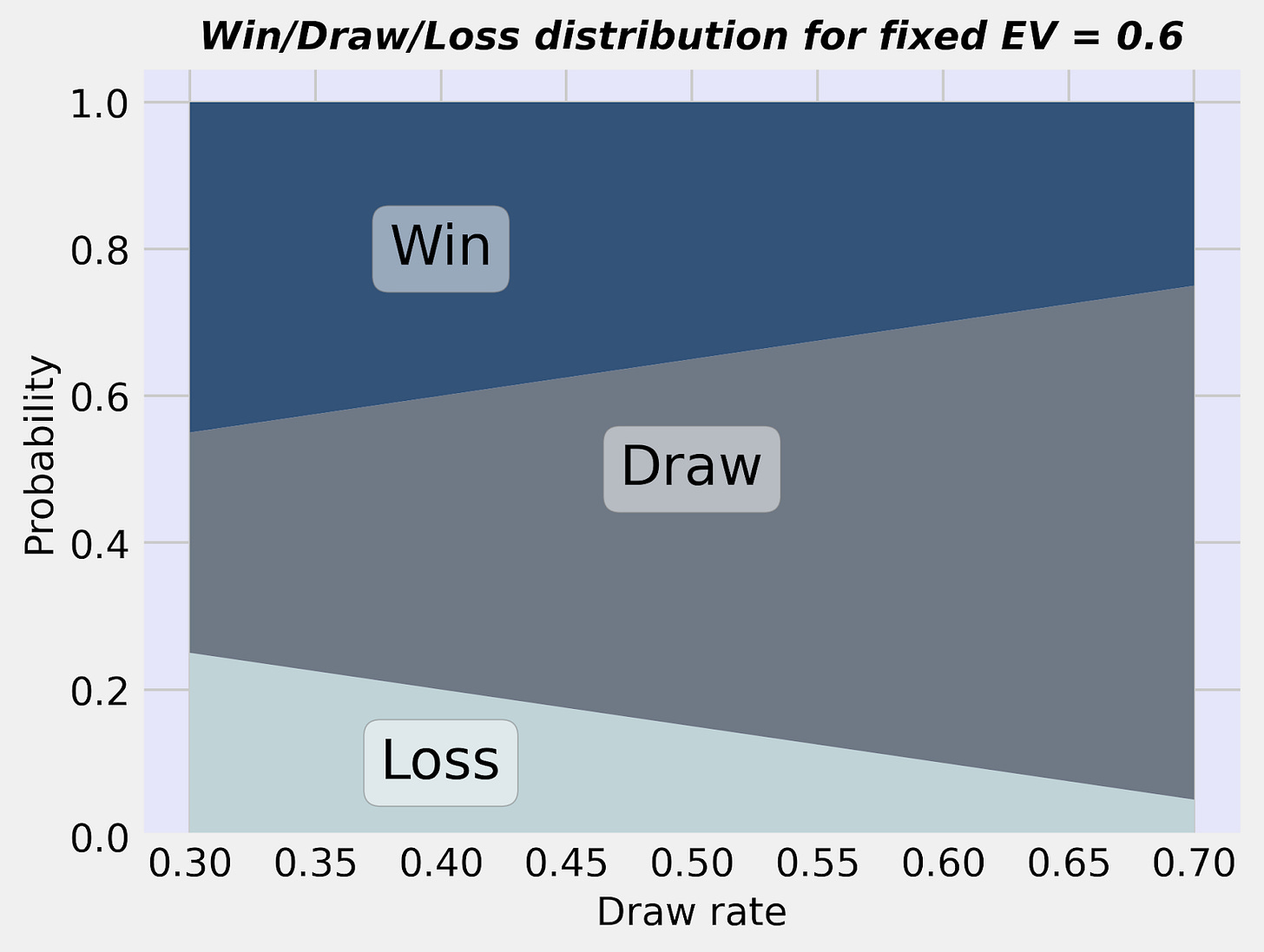 Win/Draw/Loss distribution for fixed EV = 0.6

Probability

1.0
0.8
0.6
0.4
0.2
0.0

Win

Draw

Loss

0.30 0.35 0.40 0.45 0.50 0.55 0.60 0.65 0.70

Draw rate